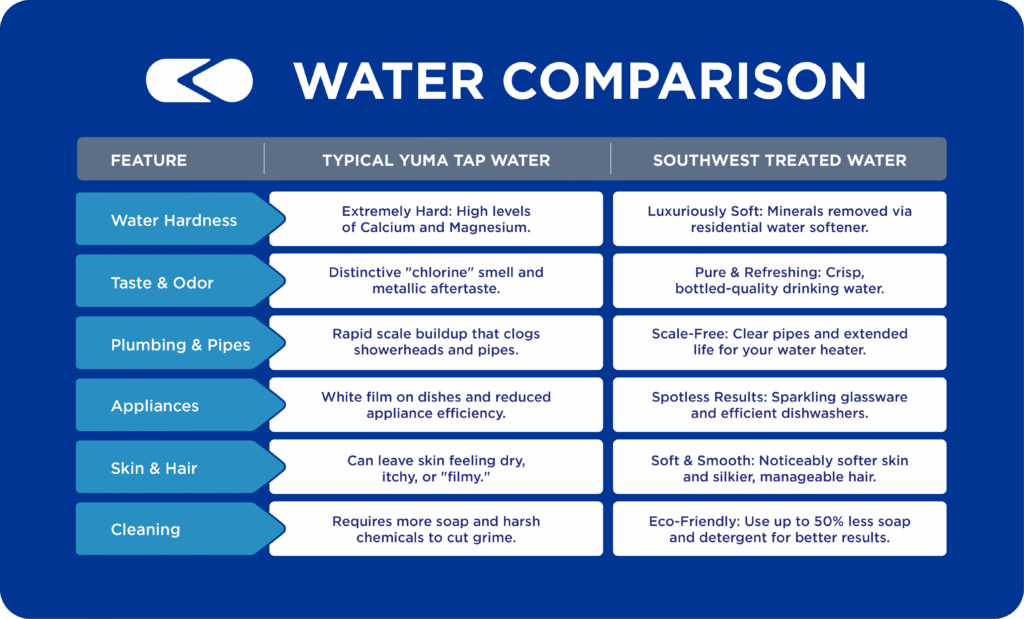 WATER COMPARISON

| FEATURE | TYPICAL YUMA TAP WATER | SOUTHWEST TREATED WATER |
|---|---|---|
| Water Hardness | Extremely Hard: High levels of Calcium and Magnesium. | Luxuriously Soft: Minerals removed via residential water softener. |
| Taste & Odor | Distinctive "chlorine" smell and metallic aftertaste. | Pure & Refreshing: Crisp, bottled-quality drinking water. |
| Plumbing & Pipes | Rapid scale buildup that clogs showerheads and pipes. | Scale-Free: Clear pipes and extended life for your water heater. |
| Appliances | White film on dishes and reduced appliance efficiency. | Spotless Results: Sparkling glassware and efficient dishwashers. |
| Skin & Hair | Can leave skin feeling dry, itchy, or "filmy." | Soft & Smooth: Noticeably softer skin and silkier, manageable hair. |
| Cleaning | Requires more soap and harsh chemicals to cut grime. | Eco-Friendly: Use up to 50% less soap and detergent for better results. |